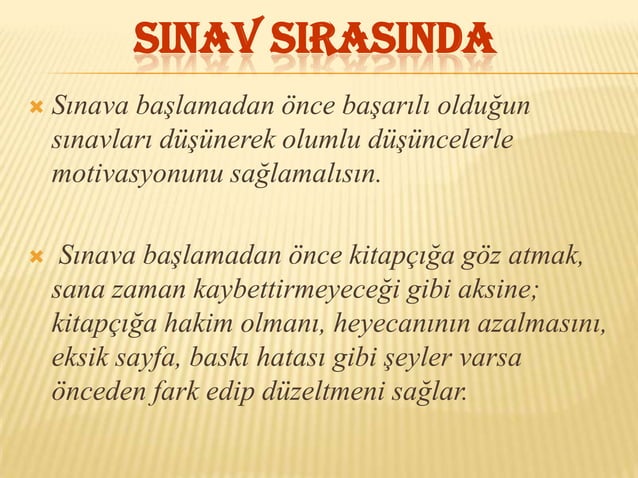 SINAV SIRASINDA

Sınava başlamadan önce başarılı olduğun sınavları düşünerek olumlu düşüncelerle motivasyonunu sağlamalısın.

Sınava başlamadan önce kitapçığa göz atmak, sana zaman kaybettirmeyeceği gibi aksine; kitapçığa hakim olmanı, heyecanının azalmasını, eksik sayfa, baskı hatası gibi şeyler varsa önceden fark edip düzeltmeni sağlar.